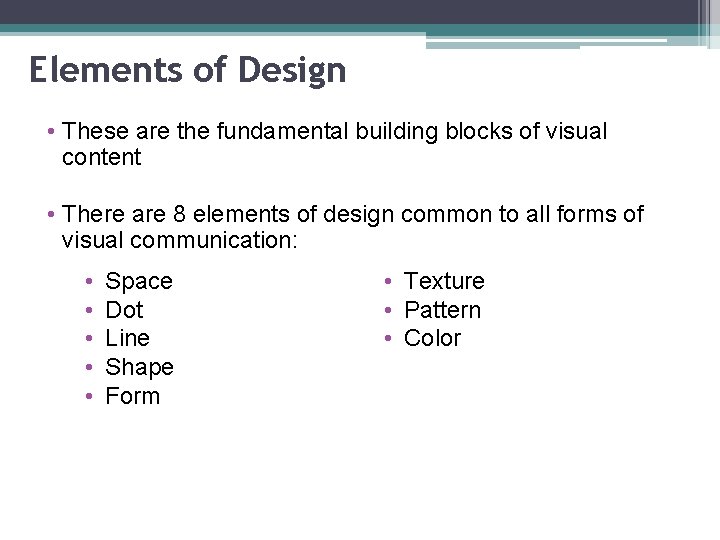 Elements of Design

• These are the fundamental building blocks of visual content

• There are 8 elements of design common to all forms of visual communication:

• Space
• Dot
• Line
• Shape
• Form

• Texture
• Pattern
• Color